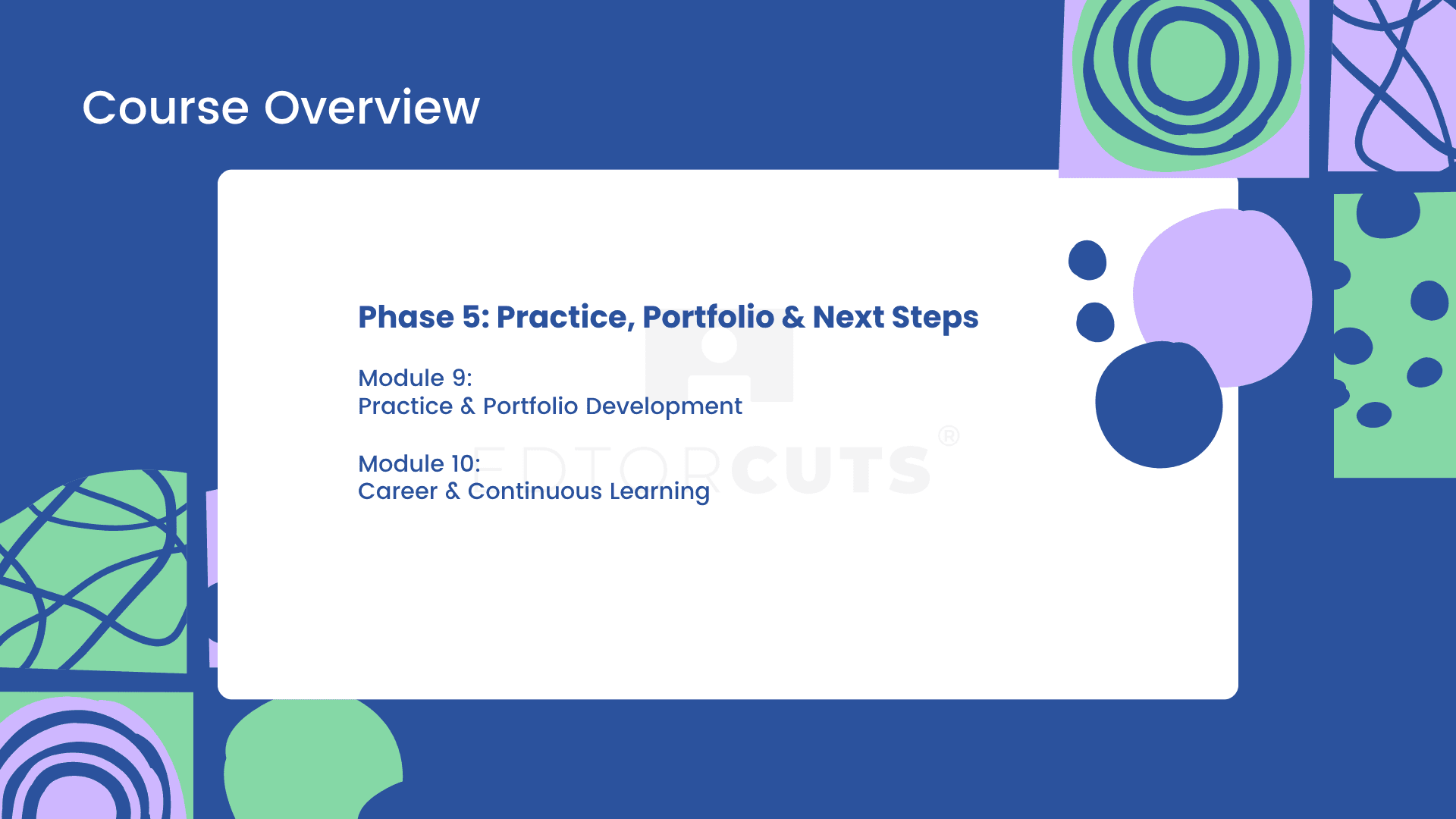 Course Overview

Phase 5: Practice, Portfolio & Next Steps

Module 9:
Practice & Portfolio Development

Module 10:
Career & Continuous Learning

EDITORCUTS®